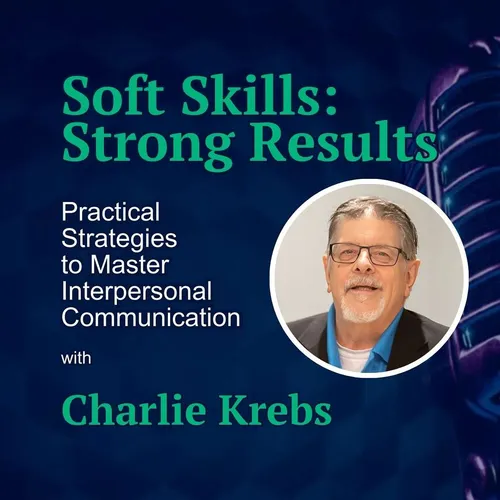 Soft Skills:
Strong Results

Practical Strategies to Master Interpersonal Communication

with

Charlie Krebs